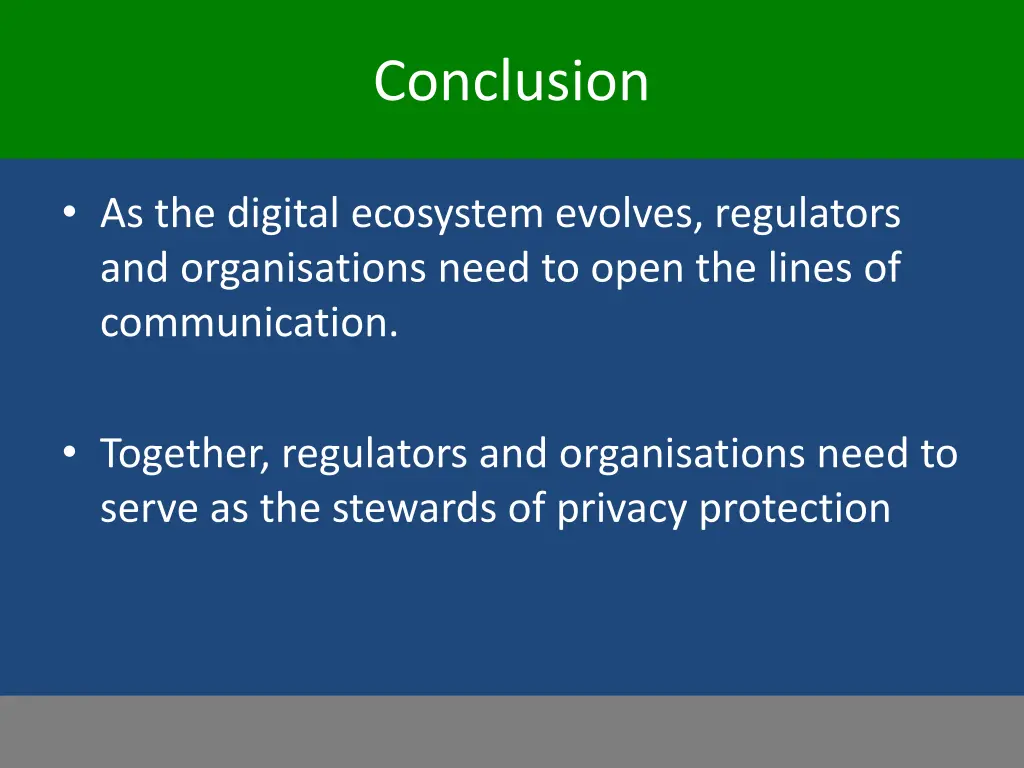 Conclusion

• As the digital ecosystem evolves, regulators and organisations need to open the lines of communication.

• Together, regulators and organisations need to serve as the stewards of privacy protection